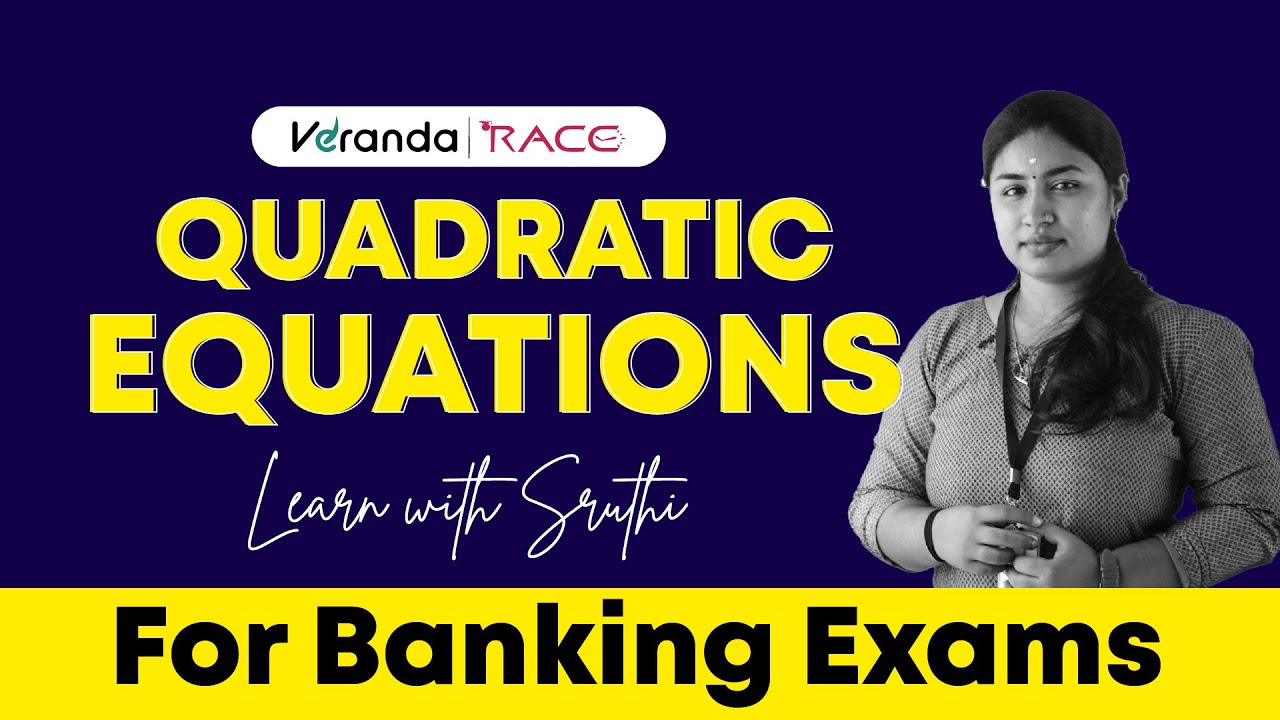 Veranda | RACE

QUADRATIC EQUATIONS

Learn with Sruthi

For Banking Exams